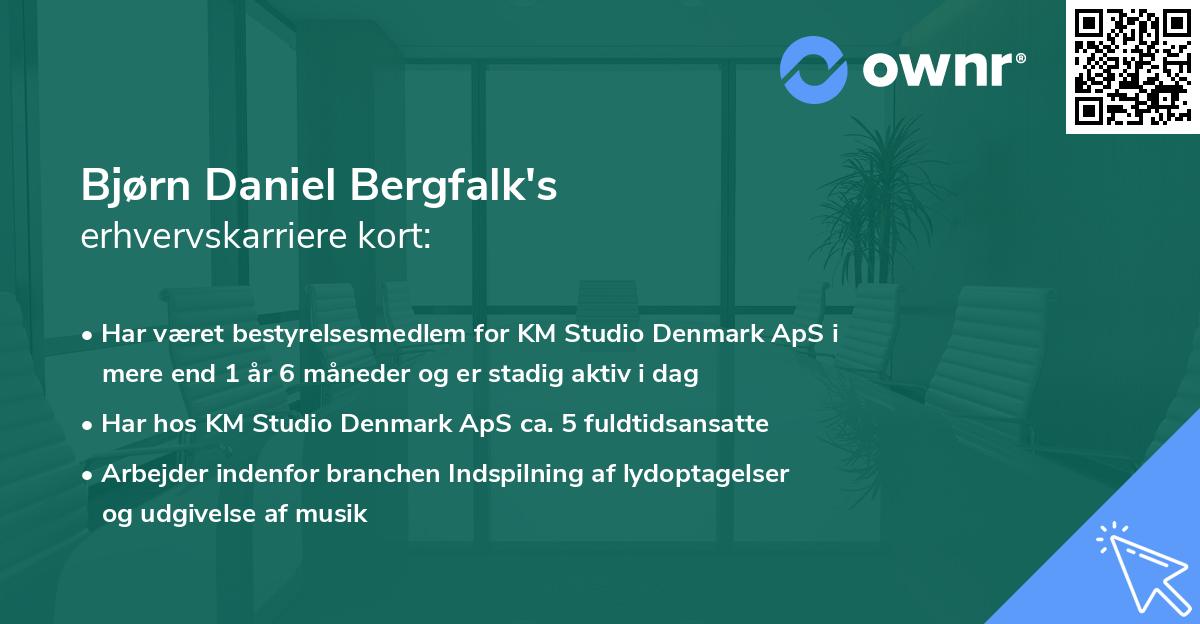 ownr®

Bjørn Daniel Bergfalk's
erhvervskarriere kort:

• Har været bestyrelsesmedlem for KM Studio Denmark ApS i mere end 1 år 6 måneder og er stadig aktiv i dag
• Har hos KM Studio Denmark ApS ca. 5 fuldtidsansatte
• Arbejder indenfor branchen Indspilning af lydoptagelser og udgivelse af musik